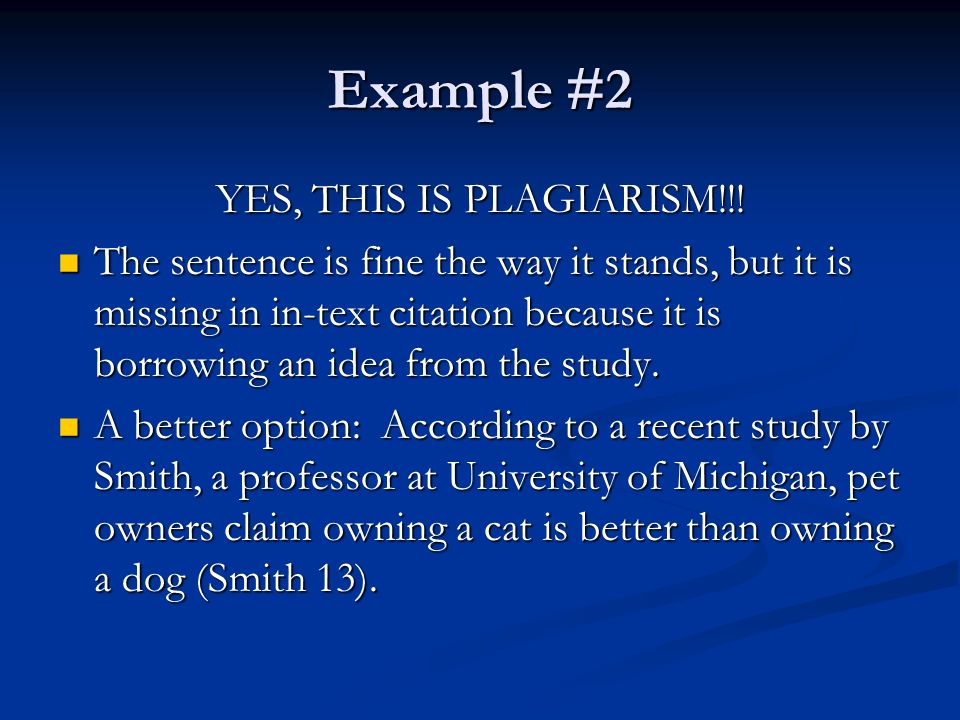 Example #2

YES, THIS IS PLAGIARISM!!!

The sentence is fine the way it stands, but it is missing in in-text citation because it is borrowing an idea from the study.

A better option: According to a recent study by Smith, a professor at University of Michigan, pet owners claim owning a cat is better than owning a dog (Smith 13).